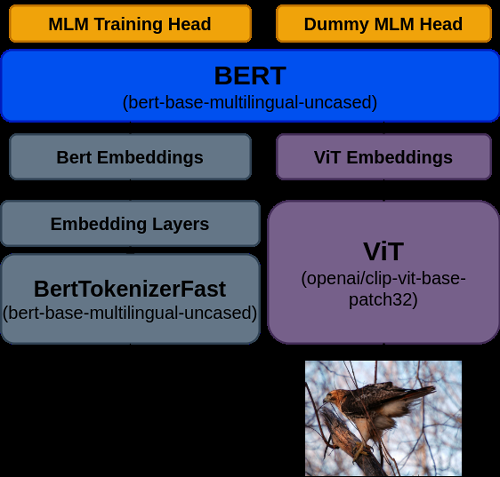 MLM Training Head

Dummy MLM Head

BERT
(bert-base-multilingual-uncased)

Bert Embeddings

ViT Embeddings

Embedding Layers

BertTokenizerFast
(bert-base-multilingual-uncased)

ViT
(openai/clip-vit-base-patch32)